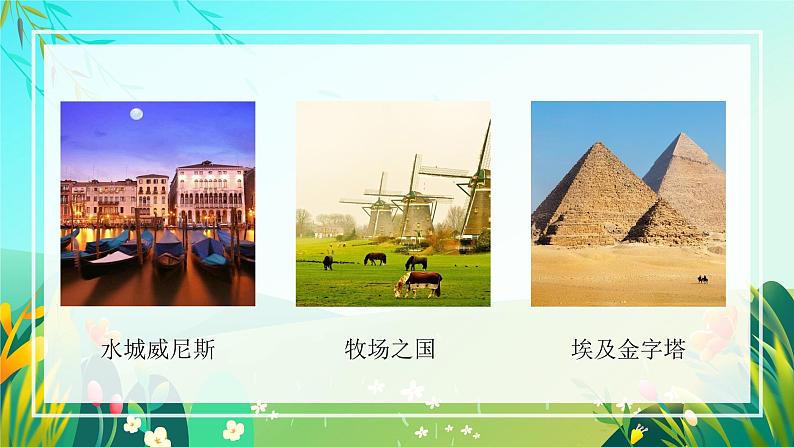 水城威尼斯

牧场之国

埃及金字塔